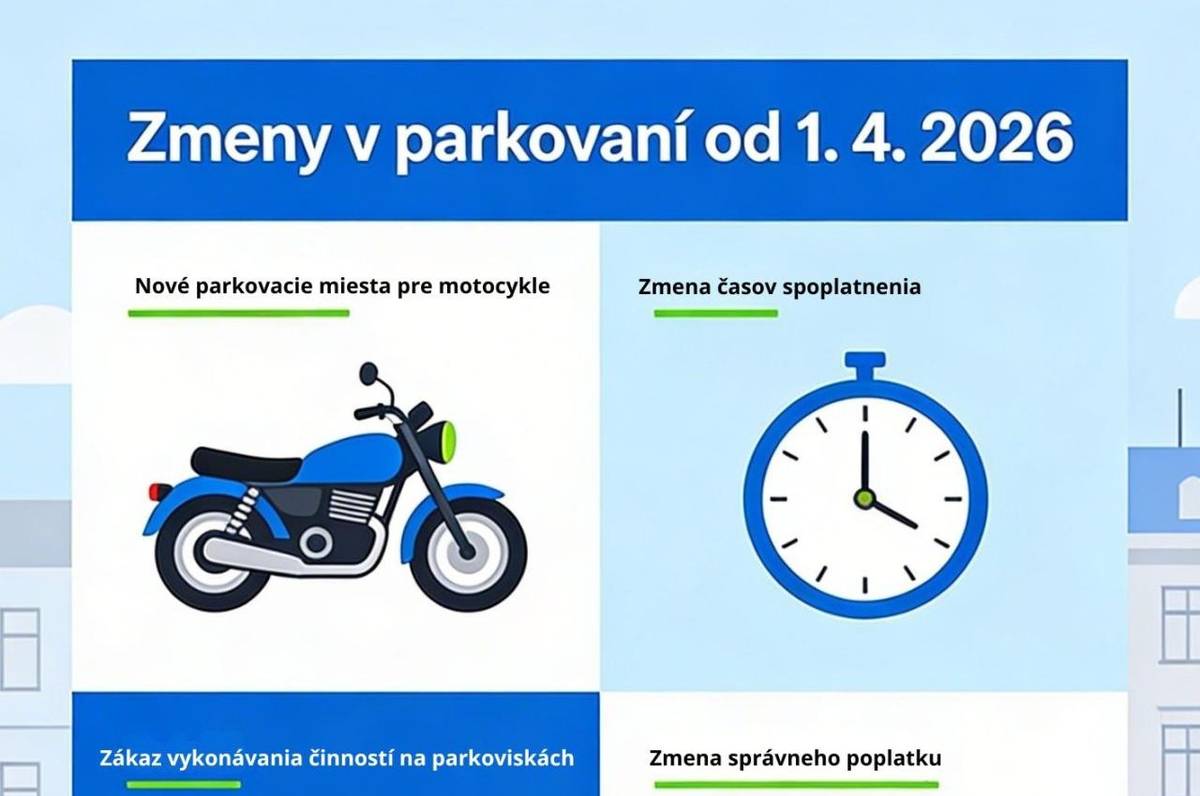 Zmeny v parkovaní od 1. 4. 2026

Nové parkovacie miesta pre motocykle

Zmena časov spoplatnenia

Zákaz vykonávania činností na parkoviskách

Zmena správneho poplatku